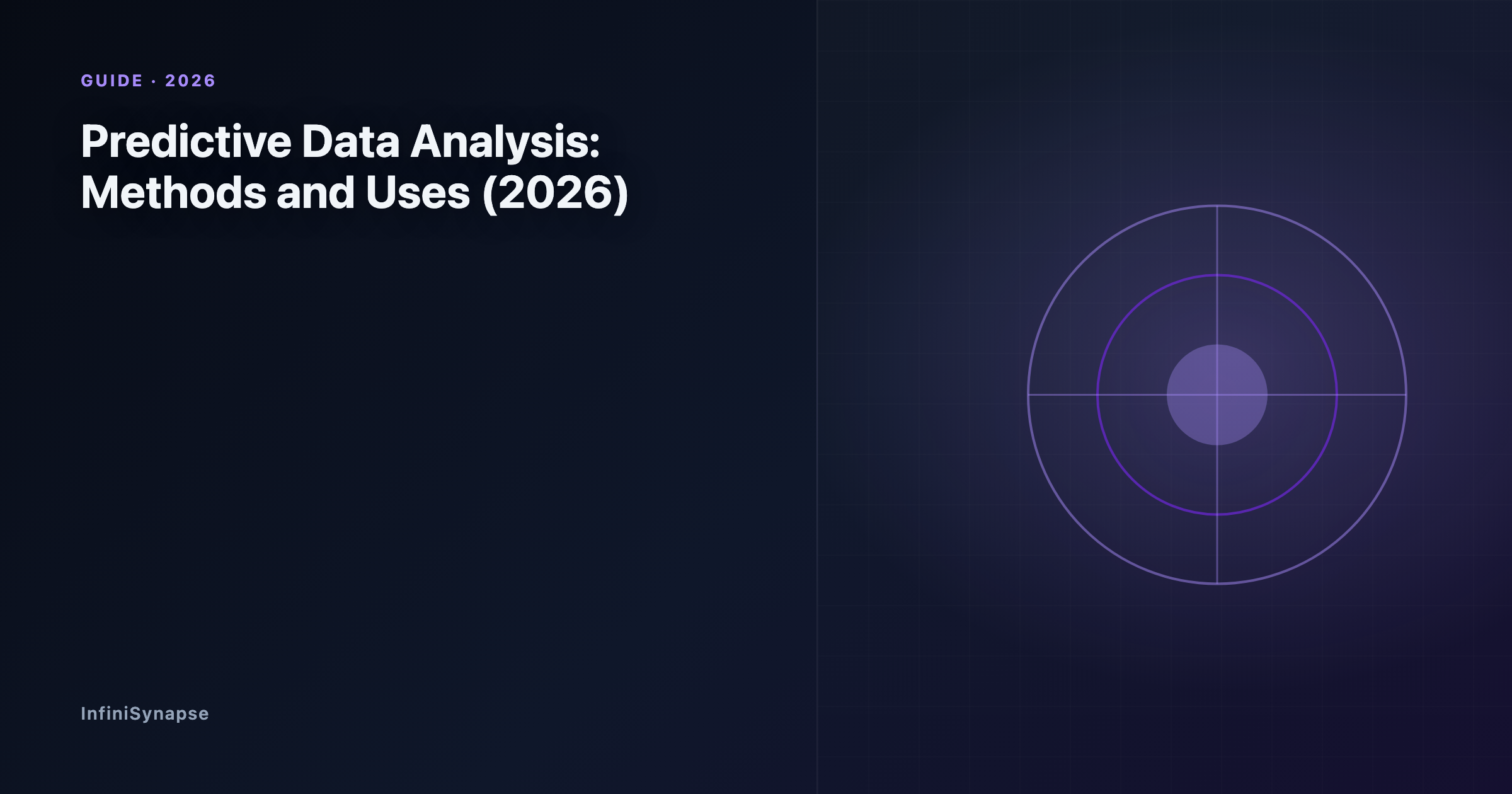 GUIDE · 2026

Predictive Data Analysis: Methods and Uses (2026)

InfiniSynapse